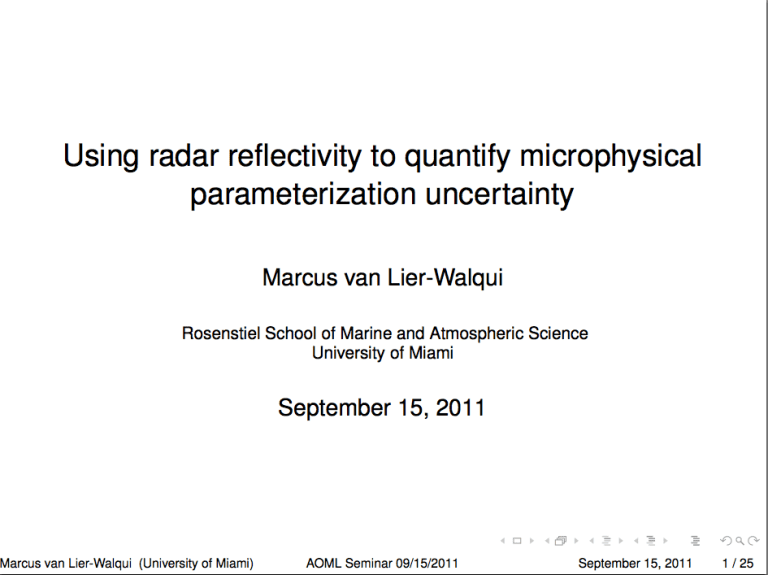 Using radar reflectivity to quantify microphysical parameterization uncertainty

Marcus van Lier-Walqui

Rosenstiel School of Marine and Atmospheric Science
University of Miami

September 15, 2011

Marcus van Lier-Walqui (University of Miami) AOML Seminar 09/15/2011 September 15, 2011 1 / 25